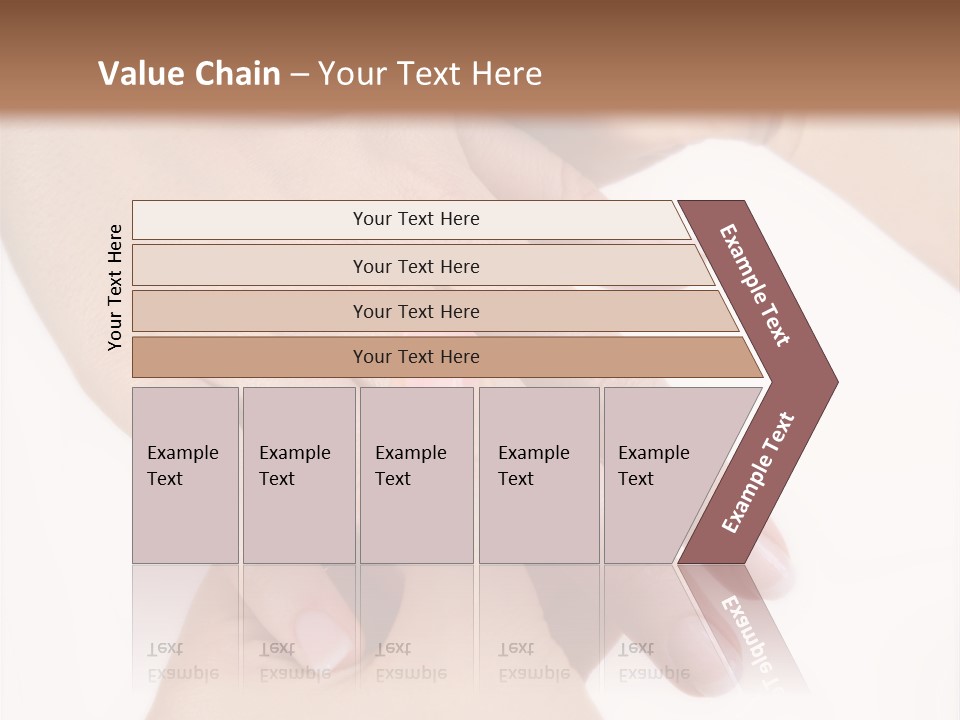 Value Chain – Your Text Here

Your Text Here

Your Text Here

Your Text Here

Your Text Here

Your Text Here

Example Text

Example Text

Example Text

Example Text

Example Text

Example Text

Example Text